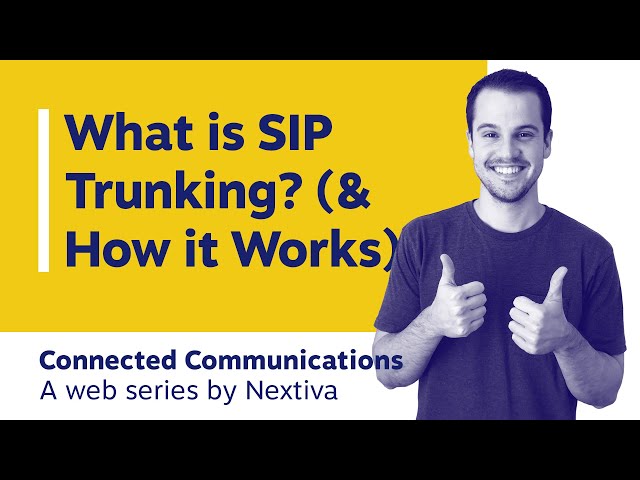 What is SIP Trunking? (& How it Works)

Connected Communications
A web series by Nextiva